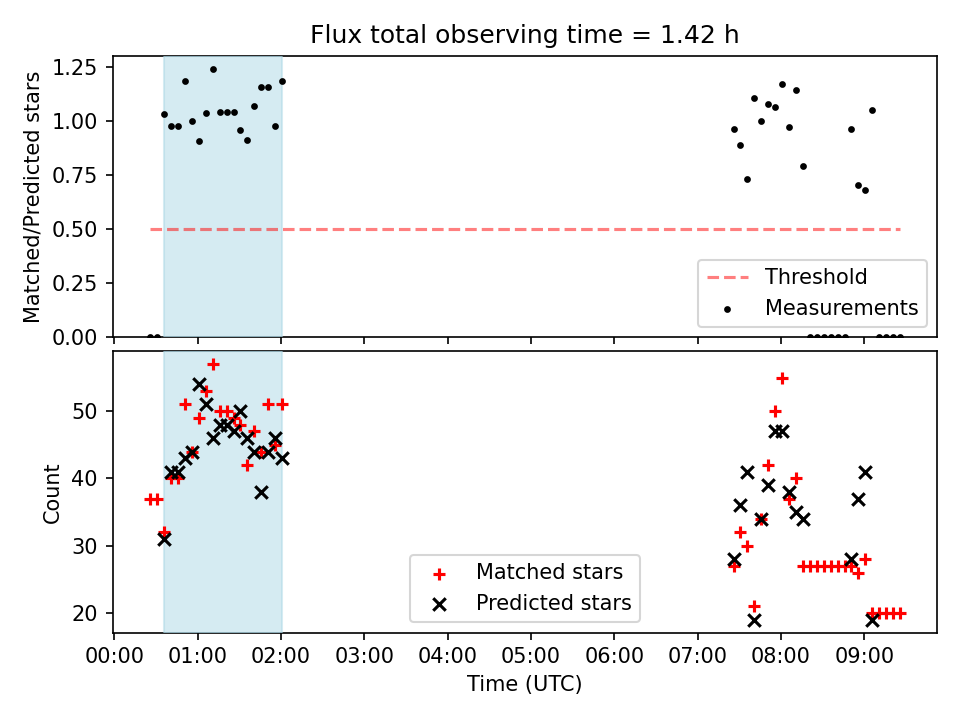 Flux total observing time = 1.42 h

Matched/Predicted stars

1.25
1.00
0.75
0.50
0.25
0.00

Threshold
Measurements

Count

50
40
30
20

Matched stars
Predicted stars

00:00 01:00 02:00 03:00 04:00 05:00 06:00 07:00 08:00 09:00

Time (UTC)